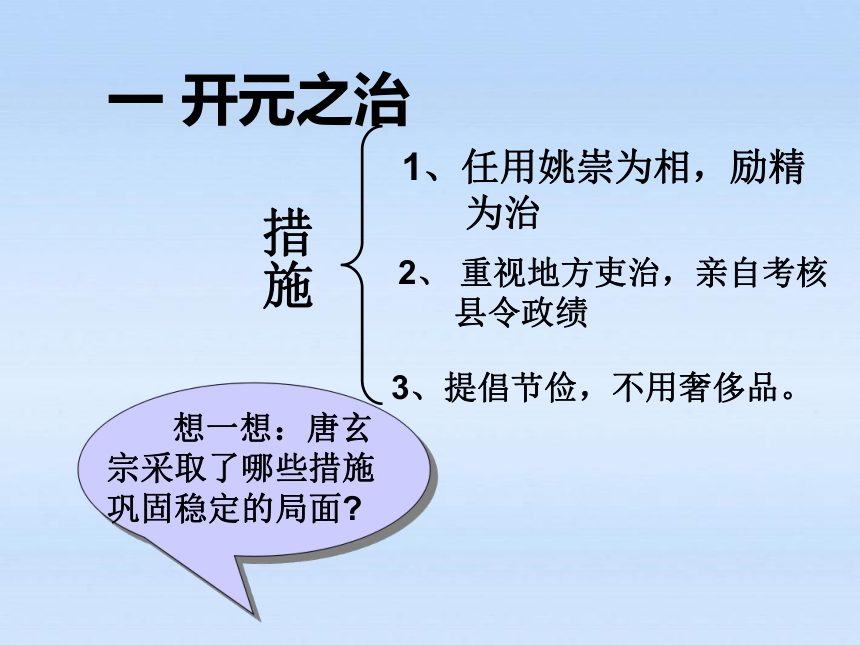 一 开元之治

措施

1、任用姚崇为相，励精为治

2、 重视地方吏治，亲自考核县令政绩

3、提倡节俭，不用奢侈品。

想一想：唐玄宗采取了哪些措施巩固稳定的局面?